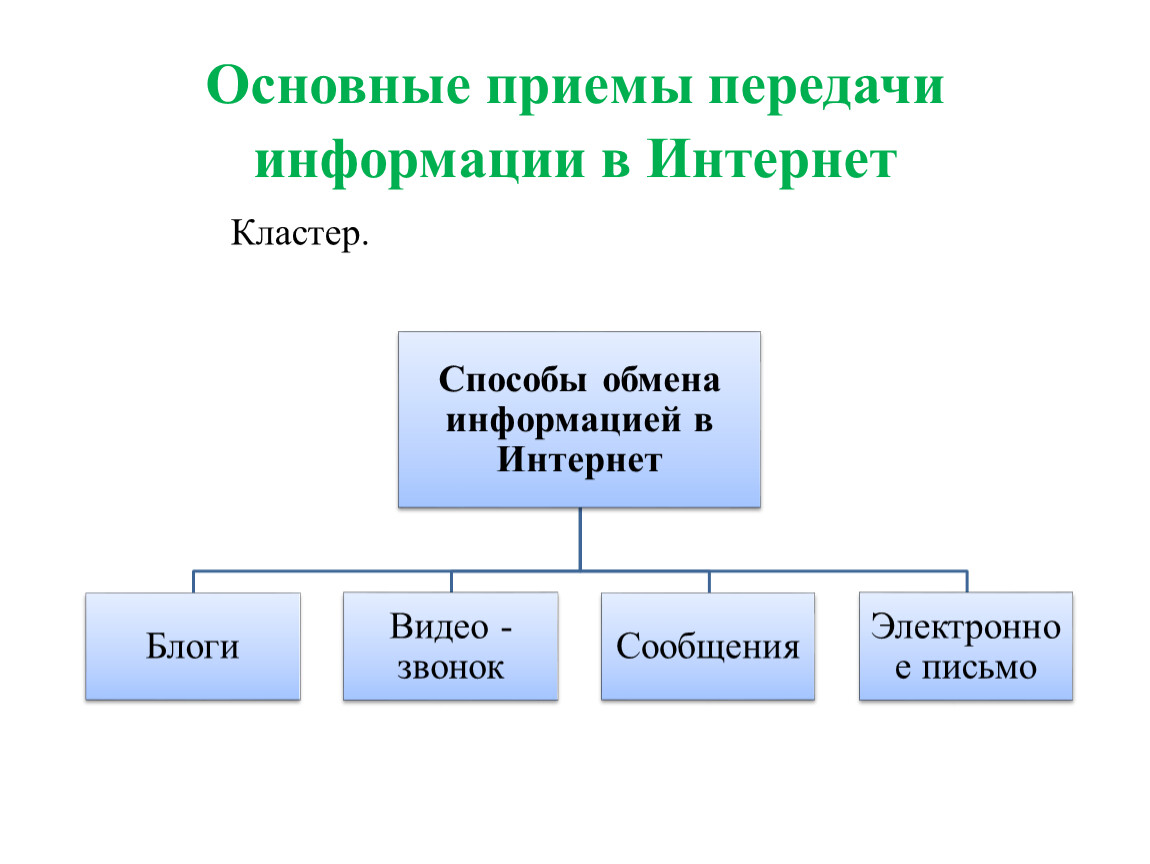 Основные приемы передачи информации в Интернет

Кластер.

Способы обмена информацией в Интернет

Блоги

Видео - звонок

Сообщения

Электронное письмо